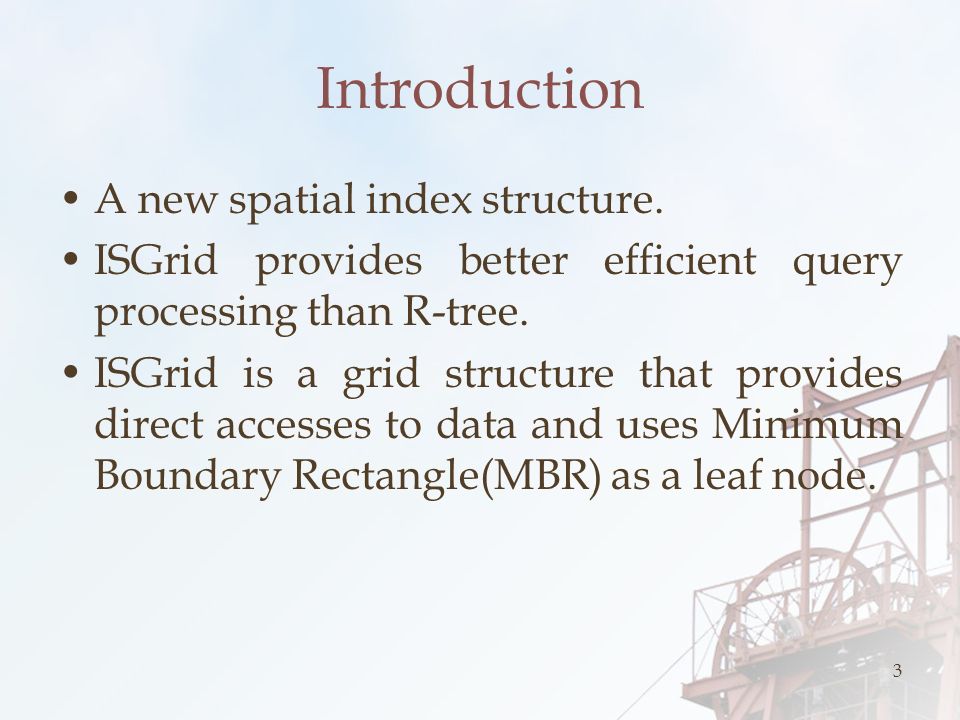 Introduction

• A new spatial index structure.

• ISGrid provides better efficient query processing than R-tree.

• ISGrid is a grid structure that provides direct accesses to data and uses Minimum Boundary Rectangle(MBR) as a leaf node.

3